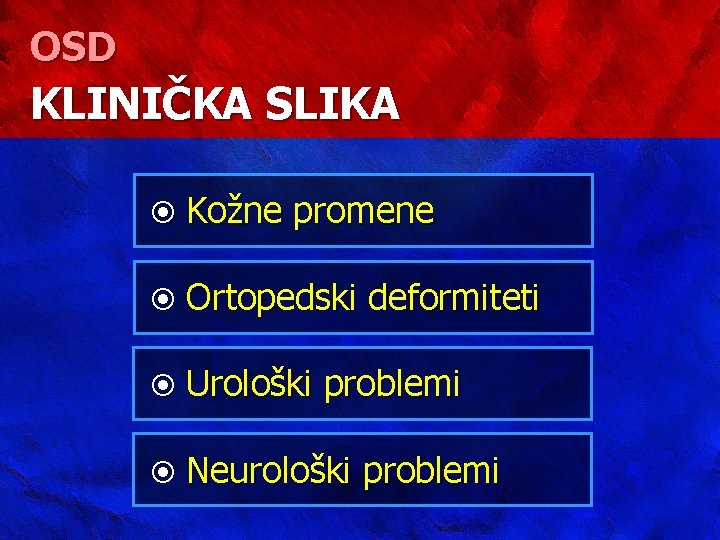 OSD

KLINIČKA SLIKA

Kožne promene

Ortopedski deformiteti

Urološki problemi

Neurološki problemi